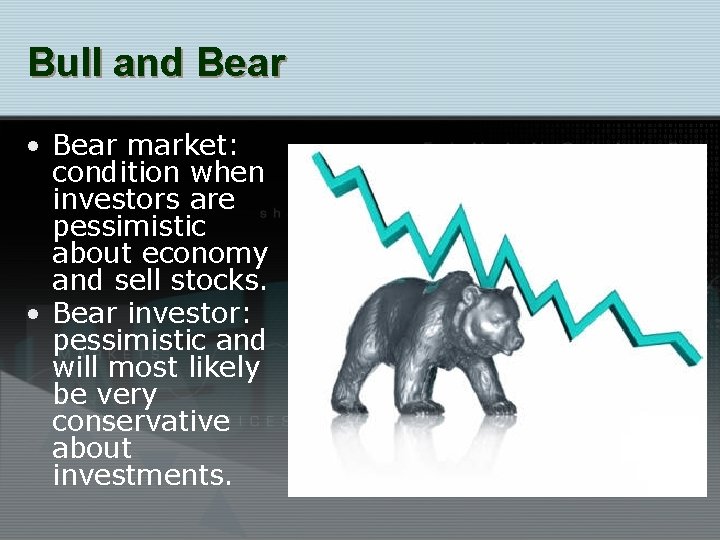 Bull and Bear

• Bear market: condition when investors are pessimistic about economy and sell stocks.
• Bear investor: pessimistic and will most likely be very conservative about investments.